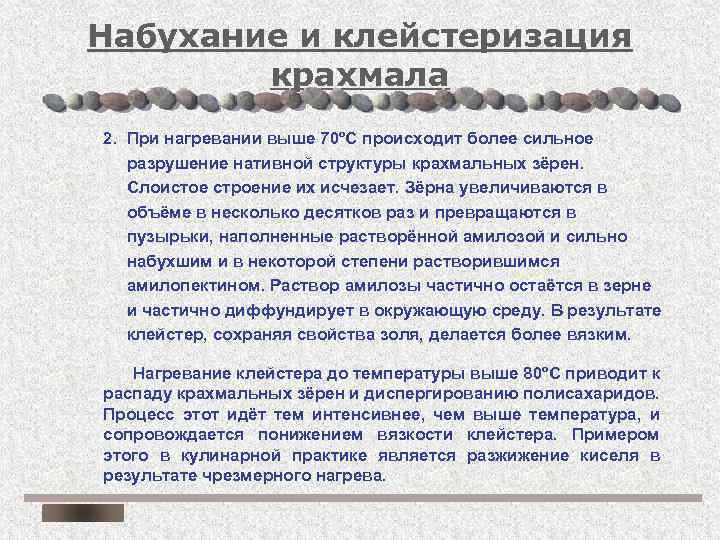 Набухание и клейстеризация крахмала

2. При нагревании выше 70ºС происходит более сильное разрушение нативной структуры крахмальных зёрен. Слоистое строение их исчезает. Зёрна увеличиваются в объёме в несколько десятков раз и превращаются в пузырьки, наполненные растворённой амилозой и сильно набухшим и в некоторой степени растворившимся амилопектином. Раствор амилозы частично остаётся в зерне и частично диффундирует в окружающую среду. В результате клейстер, сохраняя свойства золя, делается более вязким.

Нагревание клейстера до температуры выше 80ºС приводит к распаду крахмальных зёрен и диспергированию полисахаридов. Процесс этот идёт тем интенсивнее, чем выше температура, и сопровождается понижением вязкости клейстера. Примером этого в кулинарной практике является разжижение киселя в результате чрезмерного нагрева.